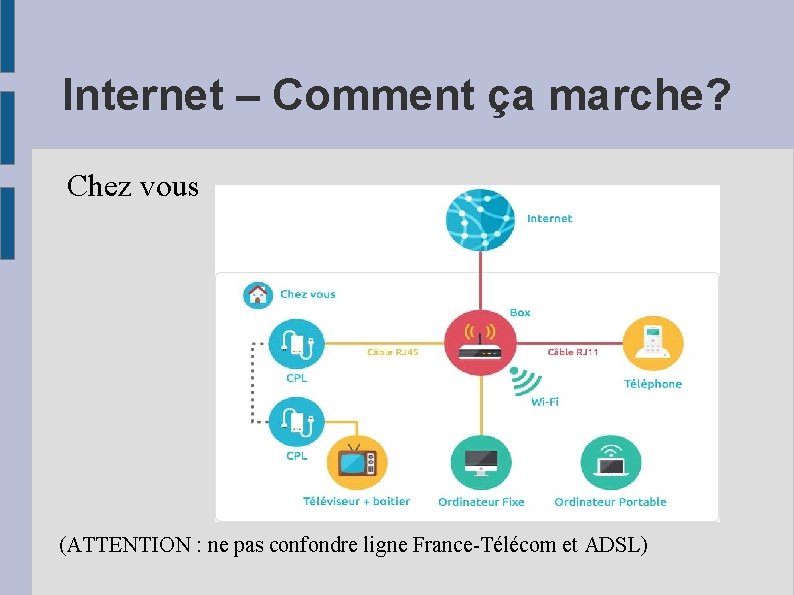 Internet – Comment ça marche?

Chez vous

Internet

Chez vous

Box

Câble RJ45

Câble RJ11

CPL

Téléphone

Wi-Fi

CPL

Téléviseur + boitier

Ordinateur Fixe

Ordinateur Portable

(ATTENTION : ne pas confondre ligne France-Télécom et ADSL)